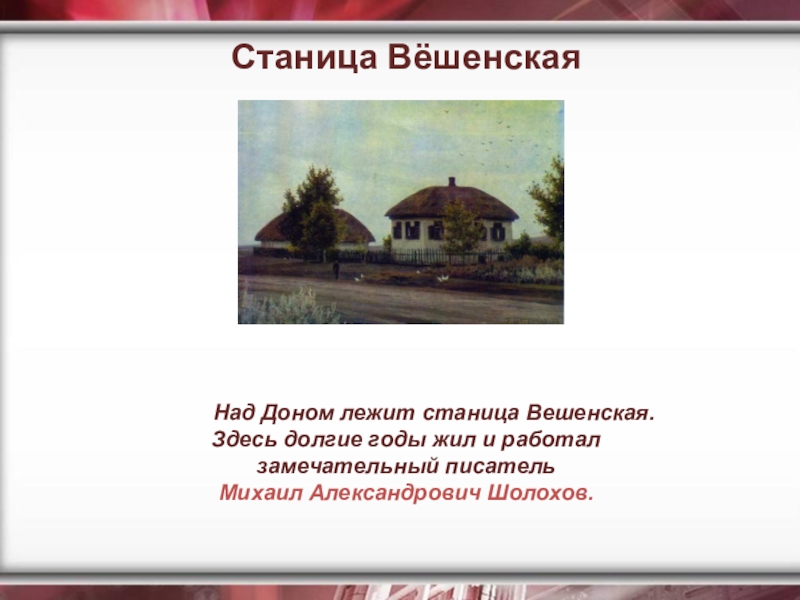 Станица Вёшенская

Над Доном лежит станица Вешенская.
Здесь долгие годы жил и работал
замечательный писатель
Михаил Александрович Шолохов.